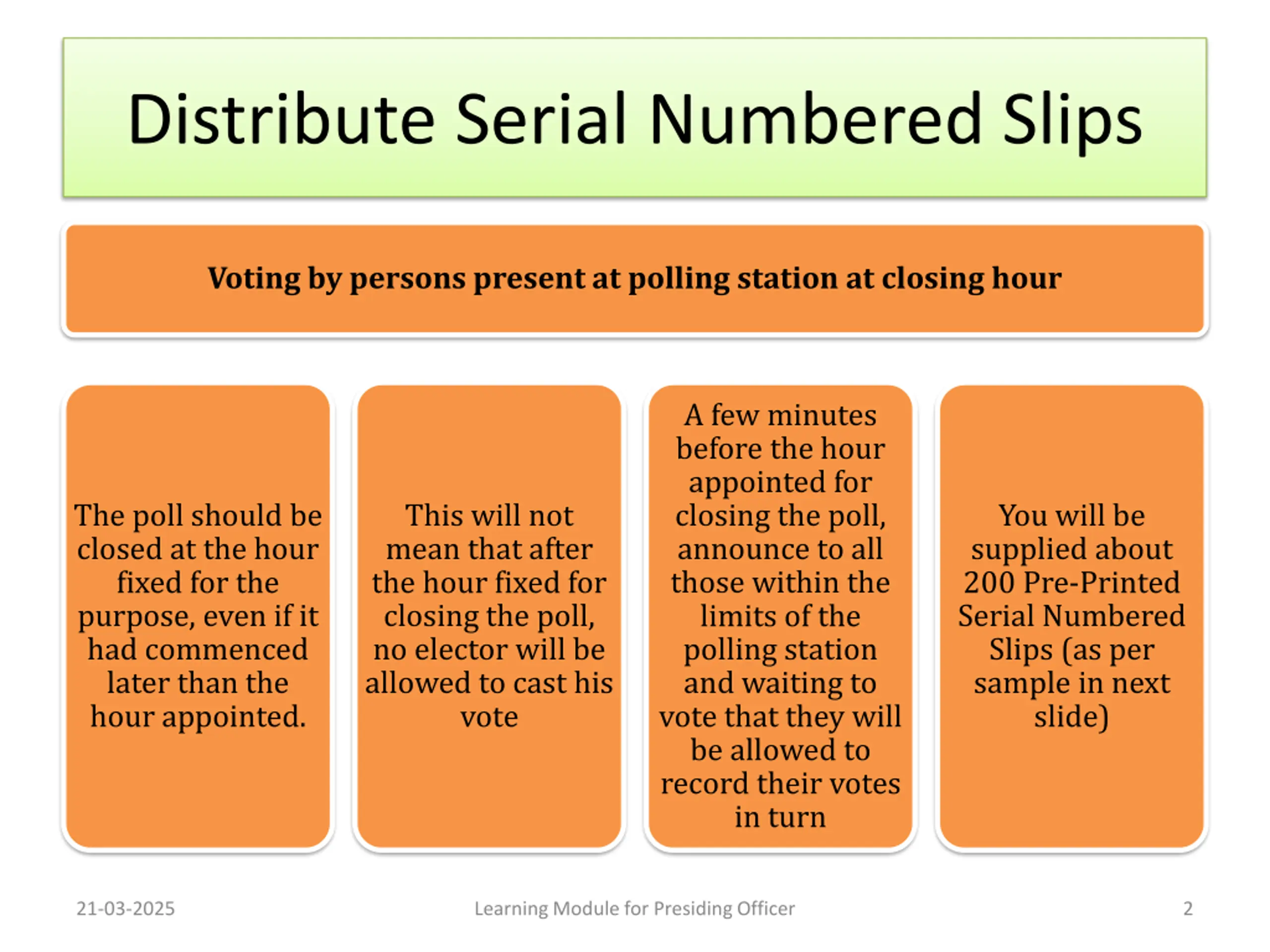 Distribute Serial Numbered Slips

Voting by persons present at polling station at closing hour

The poll should be closed at the hour fixed for the purpose, even if it had commenced later than the hour appointed.

This will not mean that after the hour fixed for closing the poll, no elector will be allowed to cast his vote

A few minutes before the hour appointed for closing the poll, announce to all those within the limits of the polling station and waiting to vote that they will be allowed to record their votes in turn

You will be supplied about 200 Pre-Printed Serial Numbered Slips (as per sample in next slide)

21-03-2025

Learning Module for Presiding Officer

2